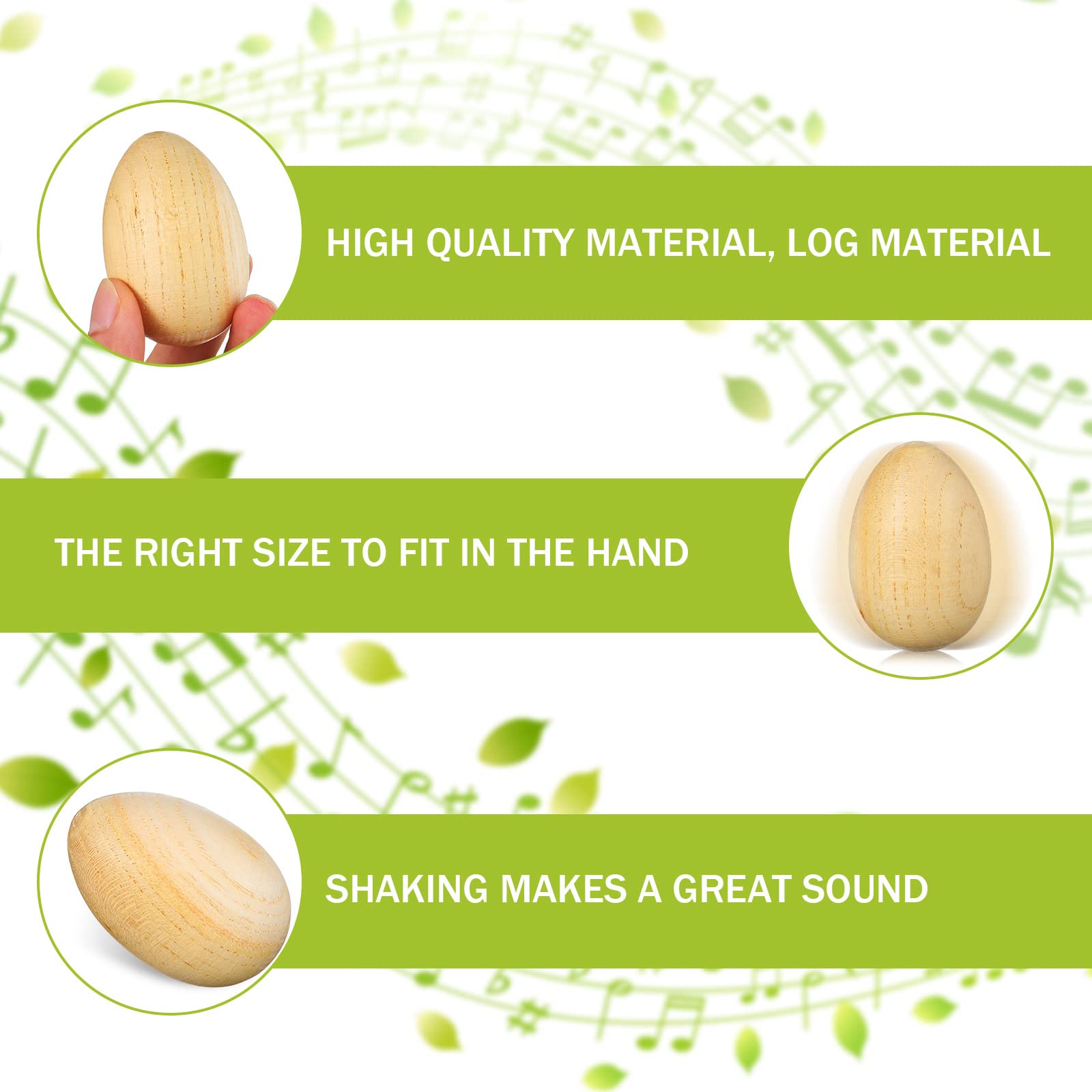 HIGH QUALITY MATERIAL, LOG MATERIAL

THE RIGHT SIZE TO FIT IN THE HAND

SHAKING MAKES A GREAT SOUND